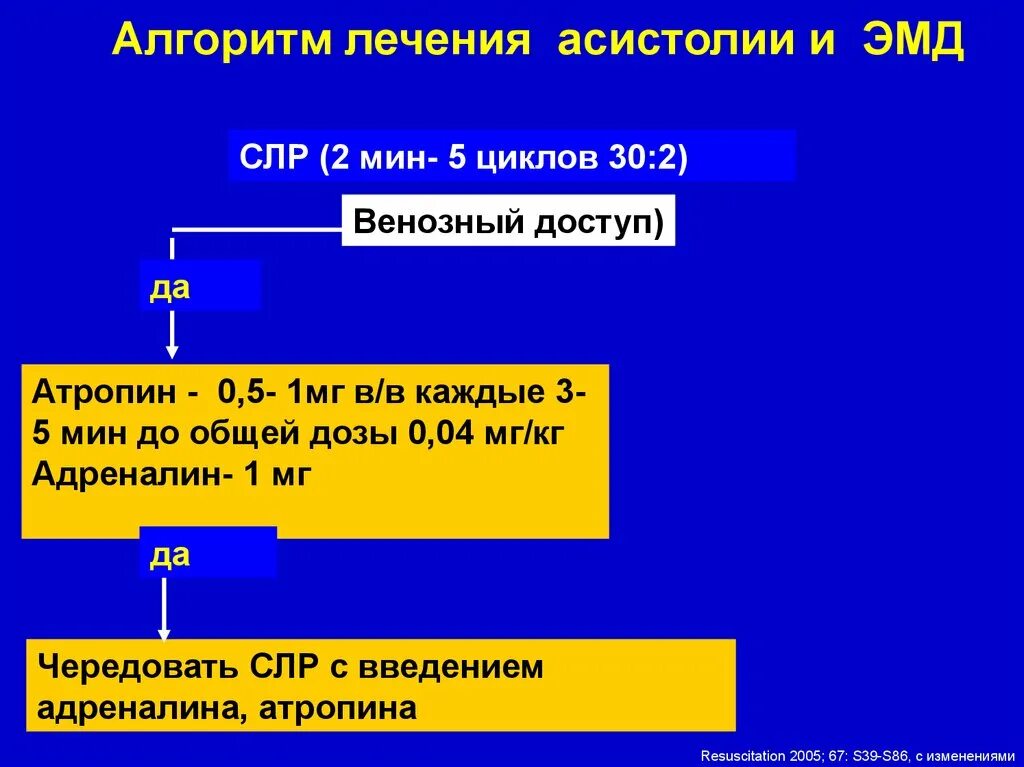 Алгоритм лечения асистолии и ЭМД

СЛР (2 мин- 5 циклов 30:2)

Венозный доступ)

да

Атропин - 0,5- 1мг в/в каждые 3-5 мин до общей дозы 0,04 мг/кг
Адреналин- 1 мг

да

Чередовать СЛР с введением адреналина, атропина

Resuscitation 2005; 67: S39-S86, с изменениями